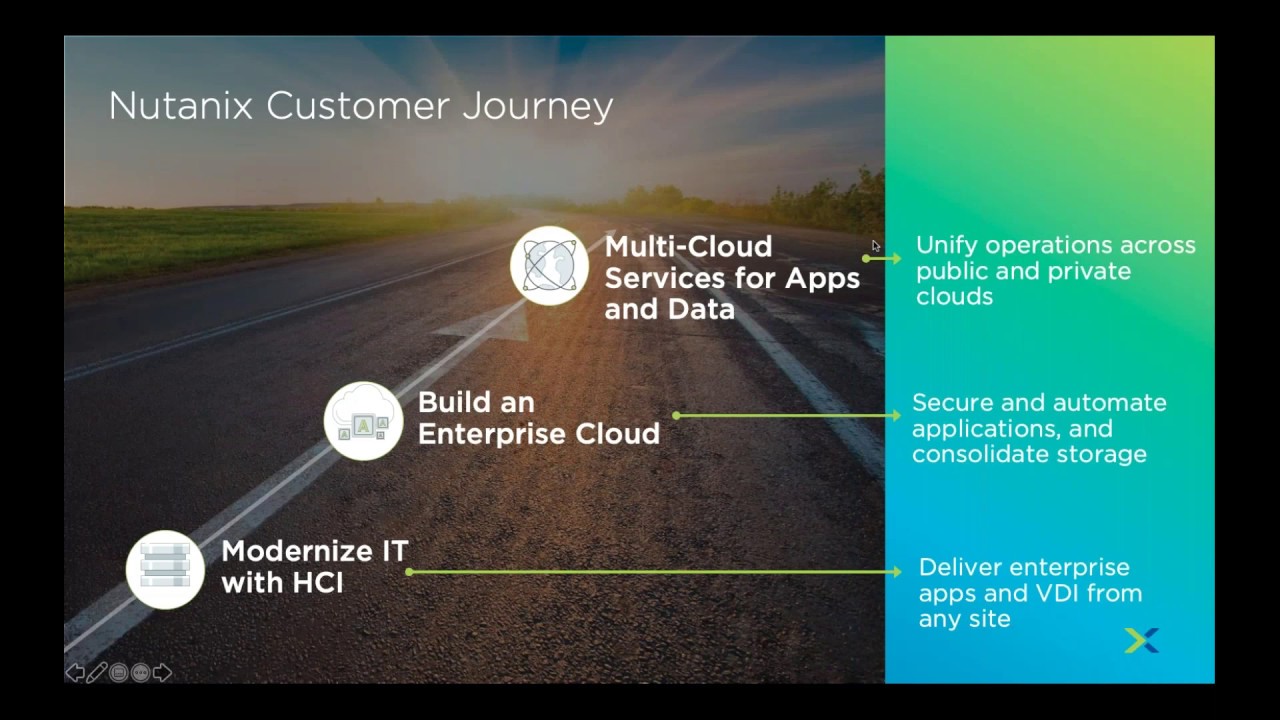 Nutanix Customer Journey

Multi-Cloud Services for Apps and Data

Unify operations across public and private clouds

Build an Enterprise Cloud

Secure and automate applications, and consolidate storage

Modernize IT with HCI

Deliver enterprise apps and VDI from any site